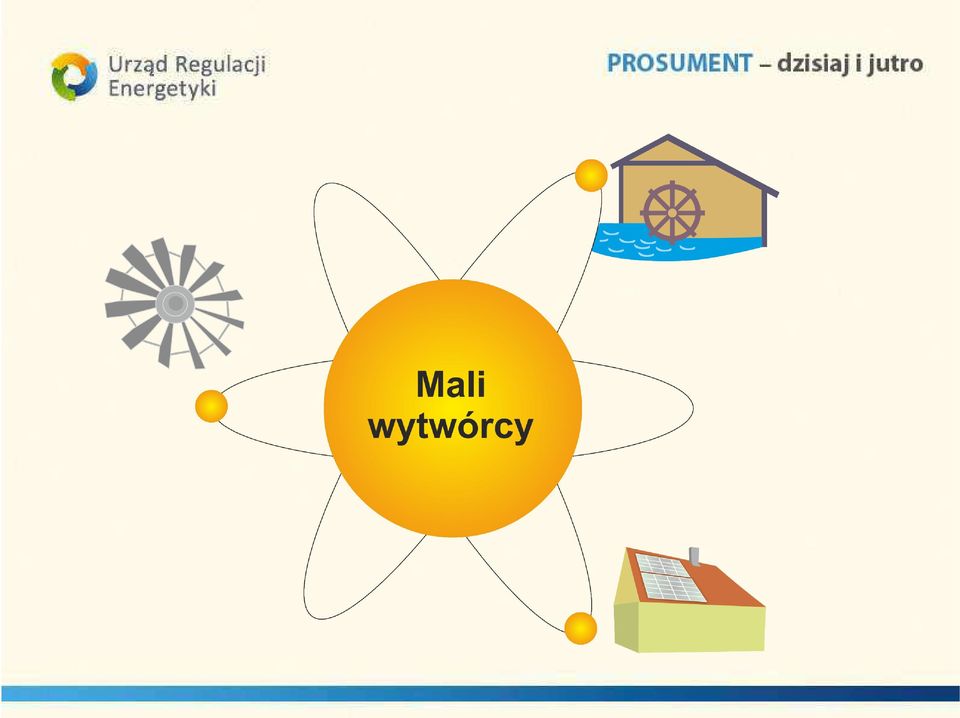 Urząd Regulacji Energetyki

PROSUMENT – dzisiaj i jutro

Mali wytwórcy